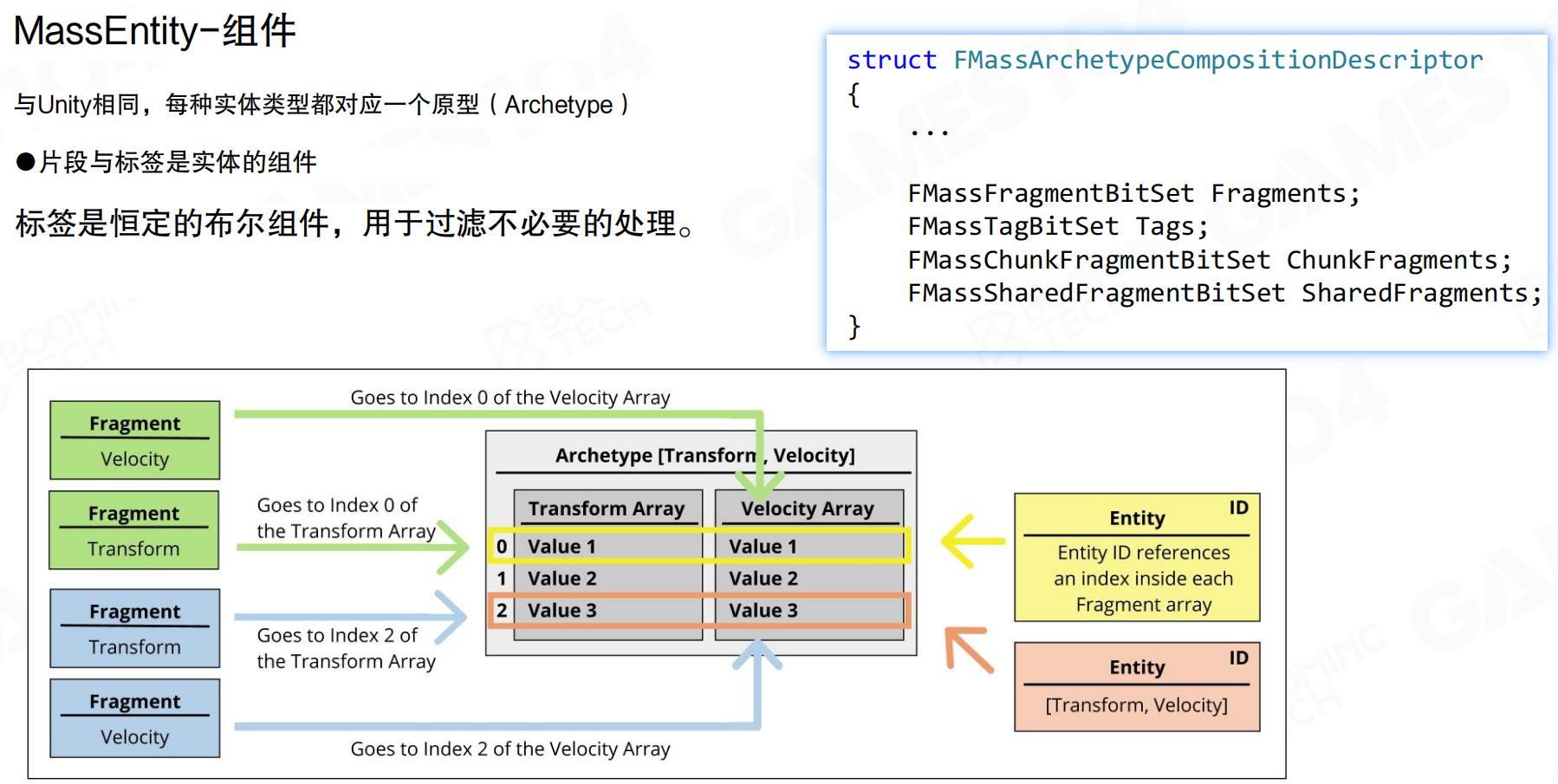 MassEntity-组件

与Unity相同，每种实体类型都对应一个原型（Archetype）

●片段与标签是实体的组件

标签是恒定的布尔组件，用于过滤不必要的处理。

struct FMassArchetypeCompositionDescriptor
{
    ...

    FMassFragmentBitSet Fragments;
    FMassTagBitSet Tags;
    FMassChunkFragmentBitSet ChunkFragments;
    FMassSharedFragmentBitSet SharedFragments;
}

Fragment
Velocity

Fragment
Transform

Fragment
Transform

Fragment
Velocity

Goes to Index 0 of the Velocity Array

Goes to Index 0 of the Transform Array

Goes to Index 2 of the Transform Array

Goes to Index 2 of the Velocity Array

Archetype [Transform, Velocity]

| | Transform Array | Velocity Array |
|---|---|---|
| 0 | Value 1 | Value 1 |
| 1 | Value 2 | Value 2 |
| 2 | Value 3 | Value 3 |

Entity ID
Entity ID references an index inside each Fragment array

Entity ID
[Transform, Velocity]